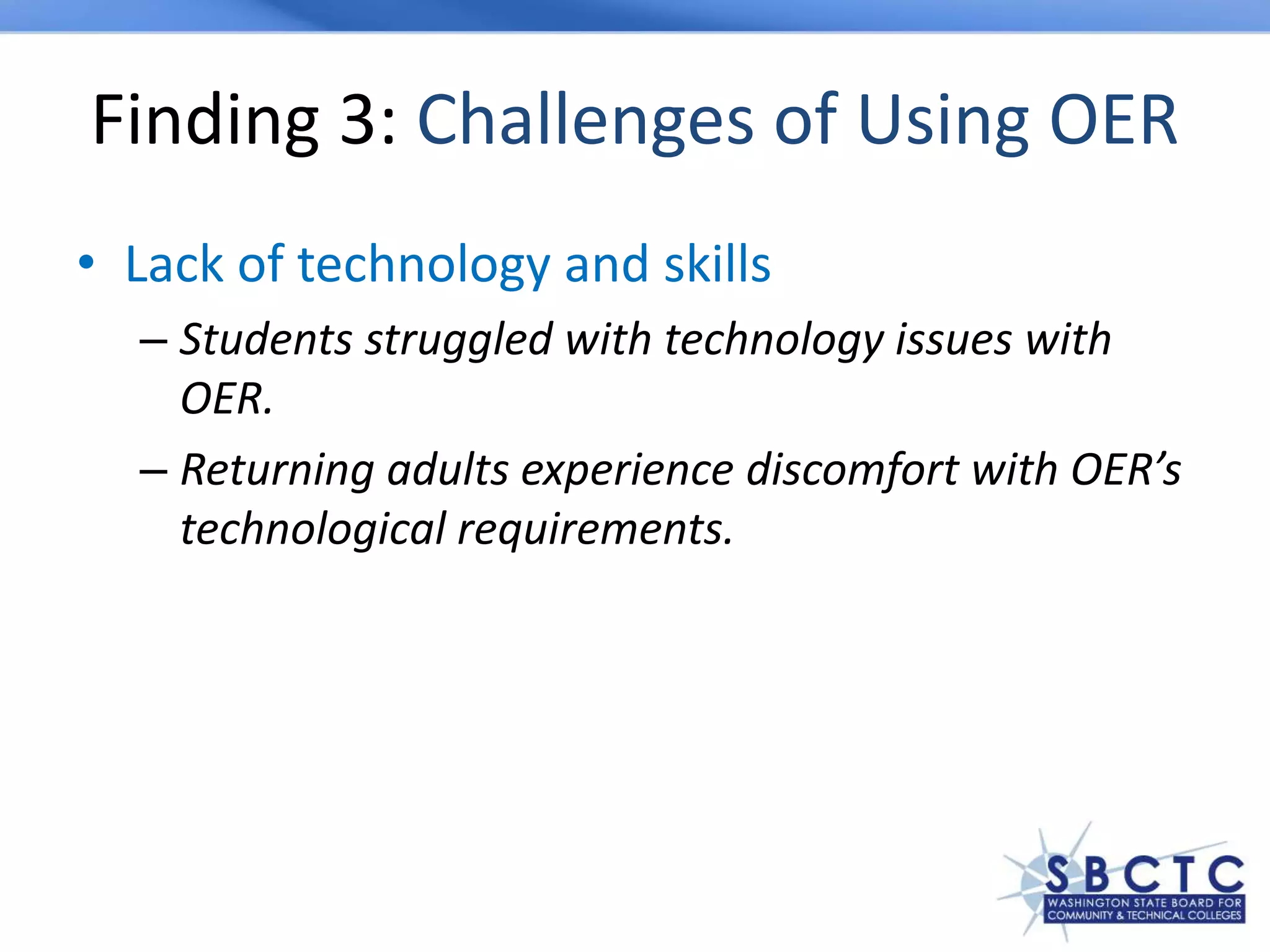 Finding 3: Challenges of Using OER

• Lack of technology and skills

– Students struggled with technology issues with OER.

– Returning adults experience discomfort with OER’s technological requirements.

SBCTC
WASHINGTON STATE BOARD FOR COMMUNITY & TECHNICAL COLLEGES